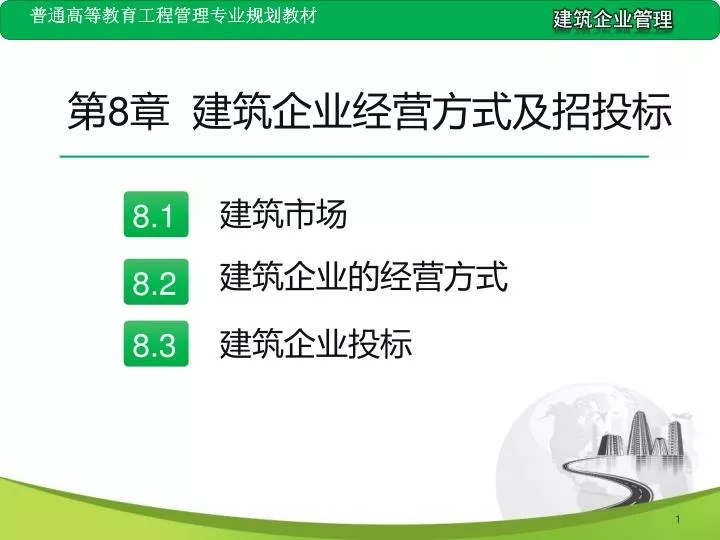 普通高等教育工程管理专业规划教材

建筑企业管理

第8章 建筑企业经营方式及招投标

8.1 建筑市场

8.2 建筑企业的经营方式

8.3 建筑企业投标

1